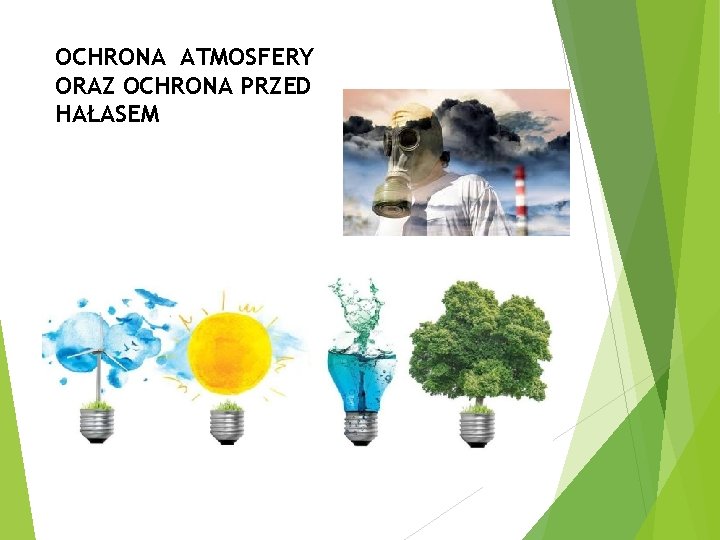 OCHRONA ATMOSFERY ORAZ OCHRONA PRZED HAŁASEM